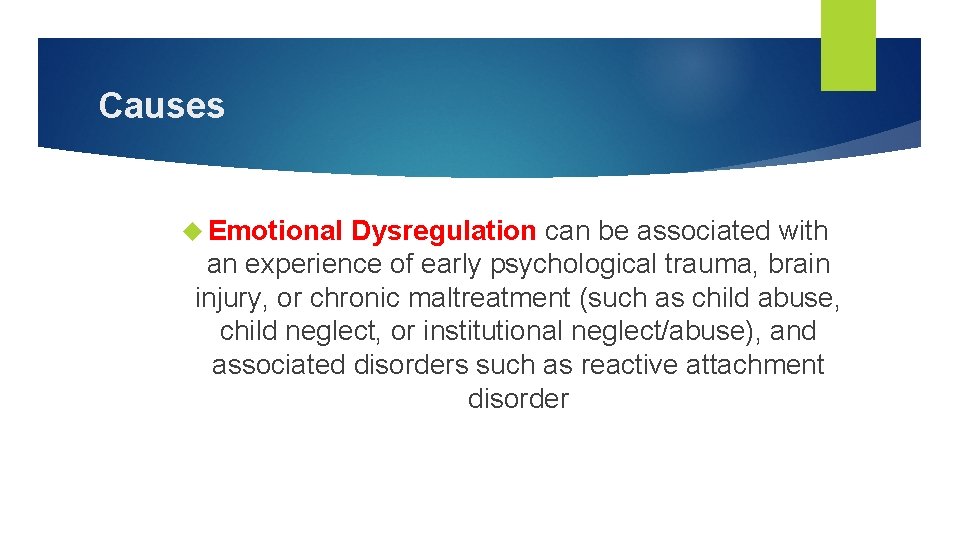 Causes

Emotional Dysregulation can be associated with an experience of early psychological trauma, brain injury, or chronic maltreatment (such as child abuse, child neglect, or institutional neglect/abuse), and associated disorders such as reactive attachment disorder